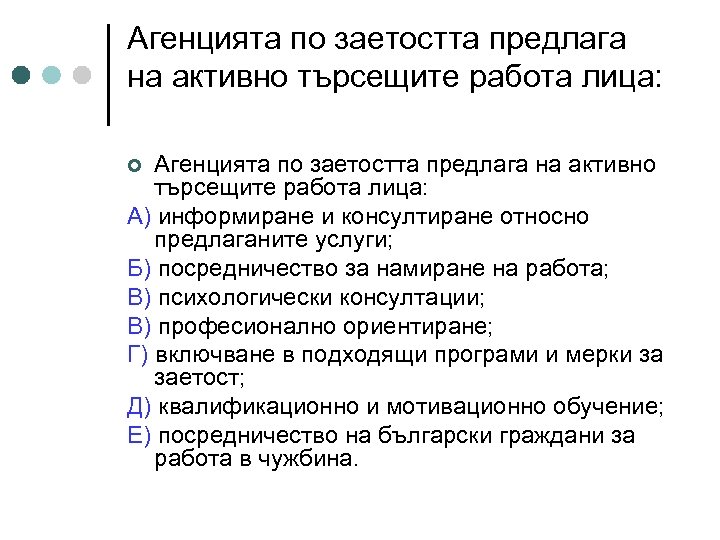 Агенцията по заетостта предлага на активно търсещите работа лица:

Агенцията по заетостта предлага на активно търсещите работа лица:

А) информиране и консултиране относно предлаганите услуги;

Б) посредничество за намиране на работа;

В) психологически консултации;

В) професионално ориентиране;

Г) включване в подходящи програми и мерки за заетост;

Д) квалификационно и мотивационно обучение;

Е) посредничество на български граждани за работа в чужбина.